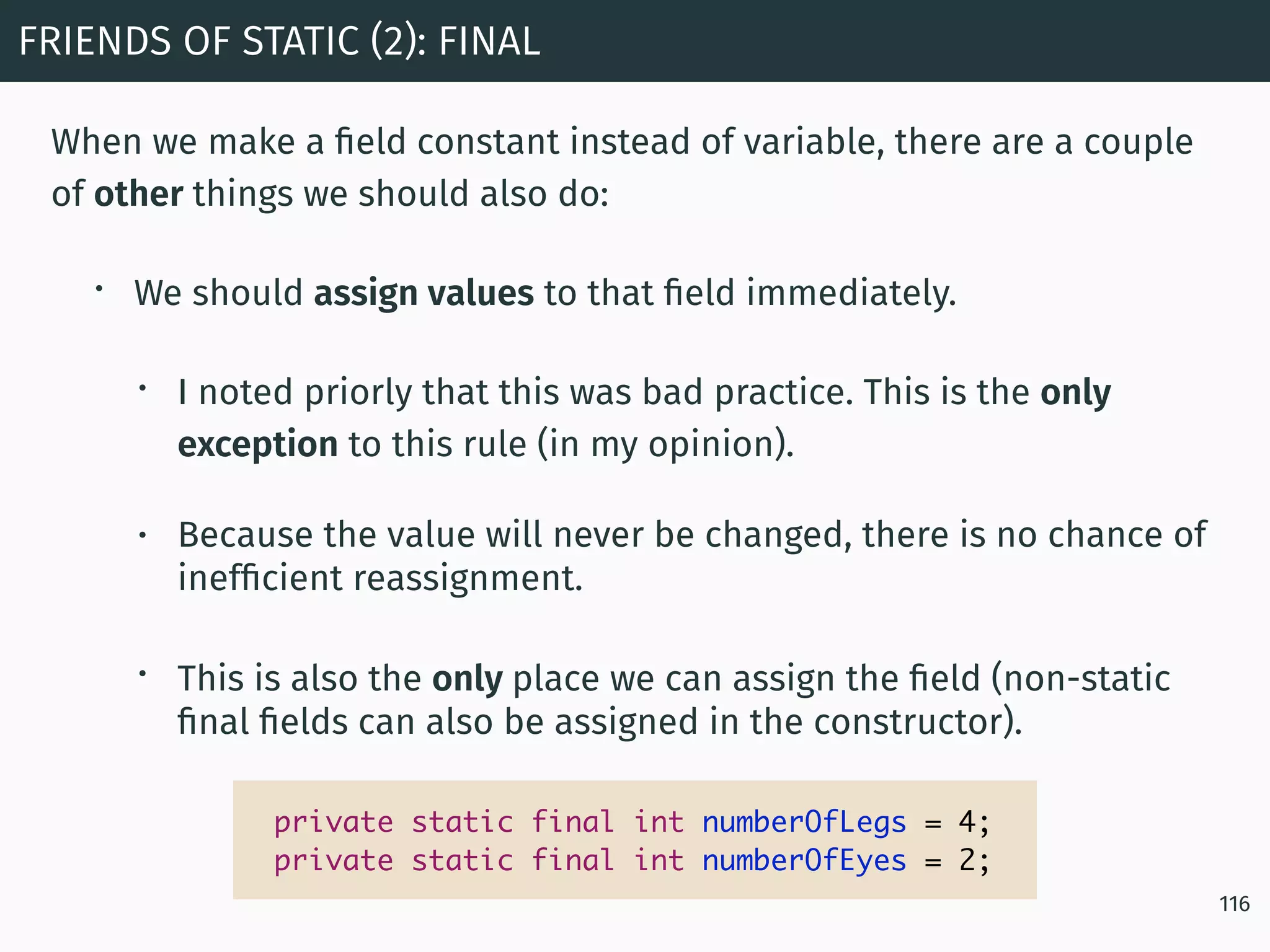 FRIENDS OF STATIC (2): FINAL

When we make a field constant instead of variable, there are a couple of other things we should also do:

• We should assign values to that field immediately.

• I noted priorly that this was bad practice. This is the only exception to this rule (in my opinion).

• Because the value will never be changed, there is no chance of inefficient reassignment.

• This is also the only place we can assign the field (non-static final fields can also be assigned in the constructor).

private static final int numberOfLegs = 4;
private static final int numberOfEyes = 2;

116